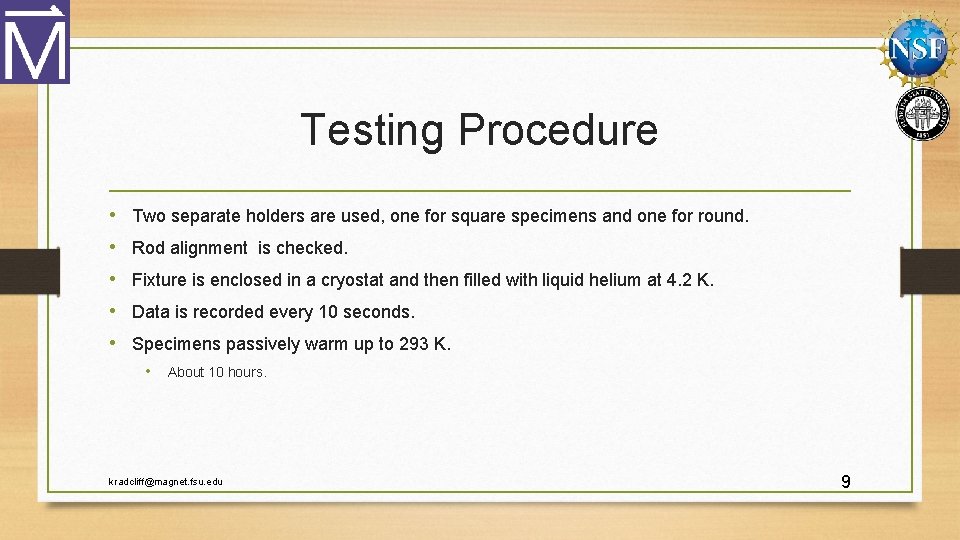 M

NSF

Testing Procedure

• Two separate holders are used, one for square specimens and one for round.
• Rod alignment is checked.
• Fixture is enclosed in a cryostat and then filled with liquid helium at 4.2 K.
• Data is recorded every 10 seconds.
• Specimens passively warm up to 293 K.
  • About 10 hours.

kradcliff@magnet.fsu.edu

9